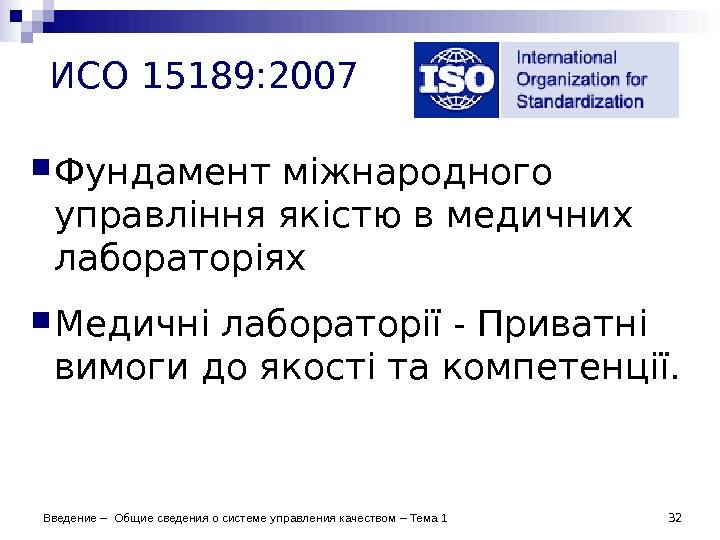 ИСО 15189:2007

ISO International Organization for Standardization

Фундамент міжнародного управління якістю в медичних лабораторіях

Медичні лабораторії - Приватні вимоги до якості та компетенції.

Введение – Общие сведения о системе управления качеством – Тема 1

32